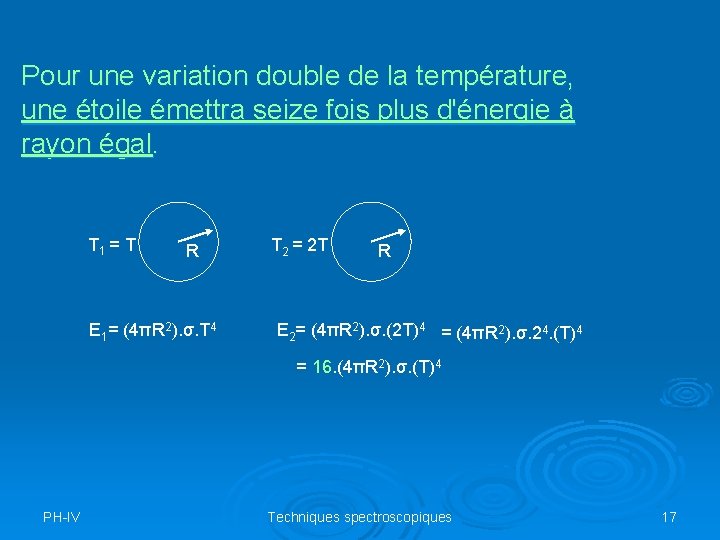 Pour une variation double de la température, une étoile émettra seize fois plus d'énergie à rayon égal.

$T_1 = T$ R

$T_2 = 2T$ R

$E_1 = (4\pi R^2).\sigma.T^4$

$E_2 = (4\pi R^2).\sigma.(2T)^4$ $= (4\pi R^2).\sigma.2^4.(T)^4$

$= 16.(4\pi R^2).\sigma.(T)^4$

PH-IV

Techniques spectroscopiques

17